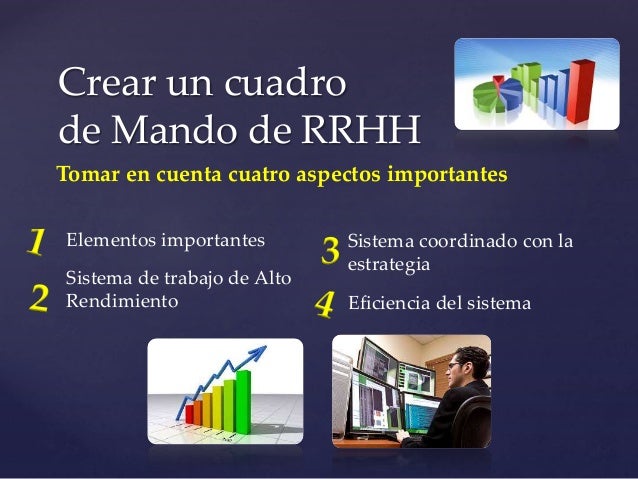 Crear un cuadro de Mando de RRHH

Tomar en cuenta cuatro aspectos importantes

1 Elementos importantes

2 Sistema de trabajo de Alto Rendimiento

3 Sistema coordinado con la estrategia

4 Eficiencia del sistema